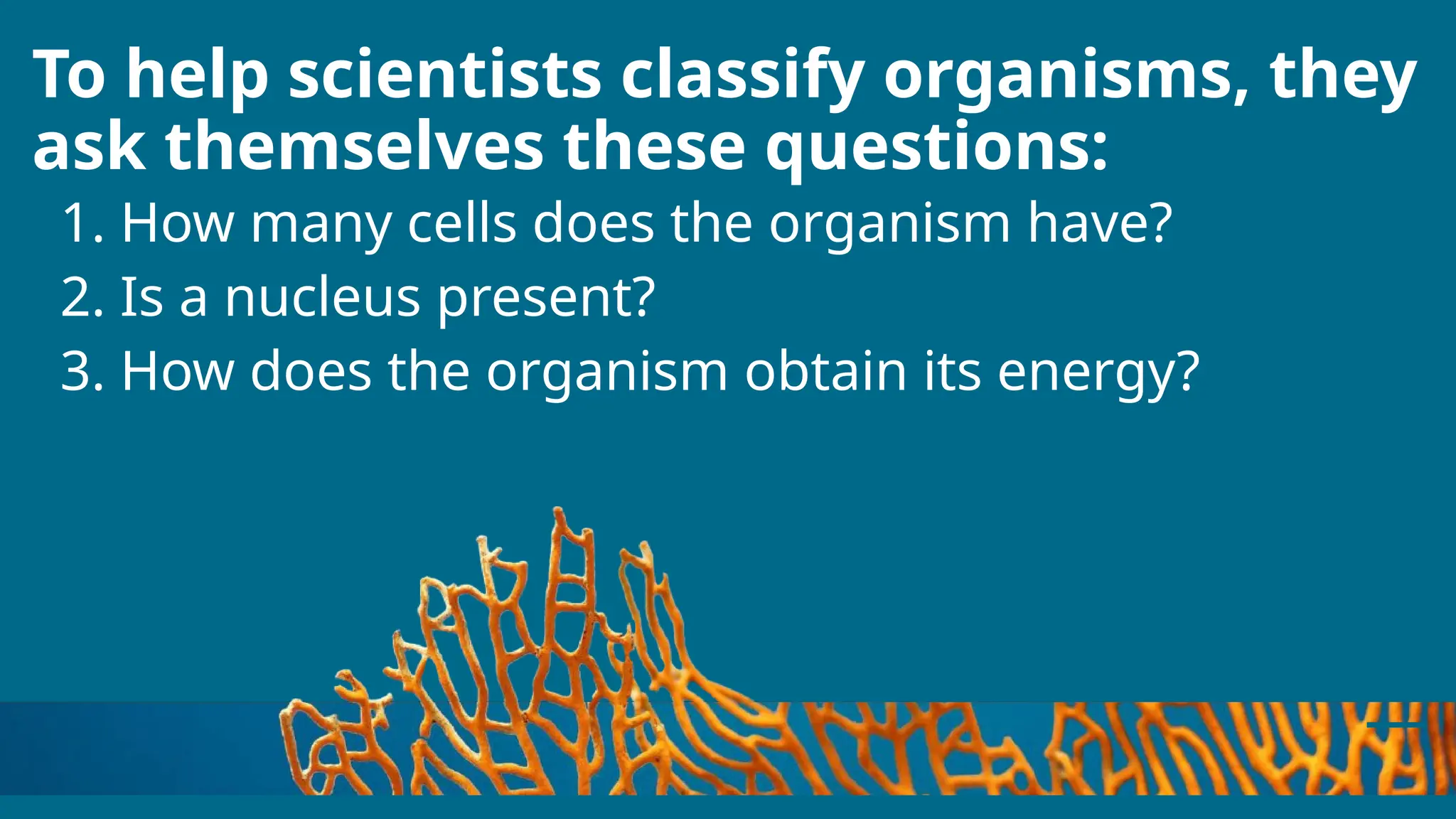 To help scientists classify organisms, they ask themselves these questions:

1. How many cells does the organism have?
2. Is a nucleus present?
3. How does the organism obtain its energy?